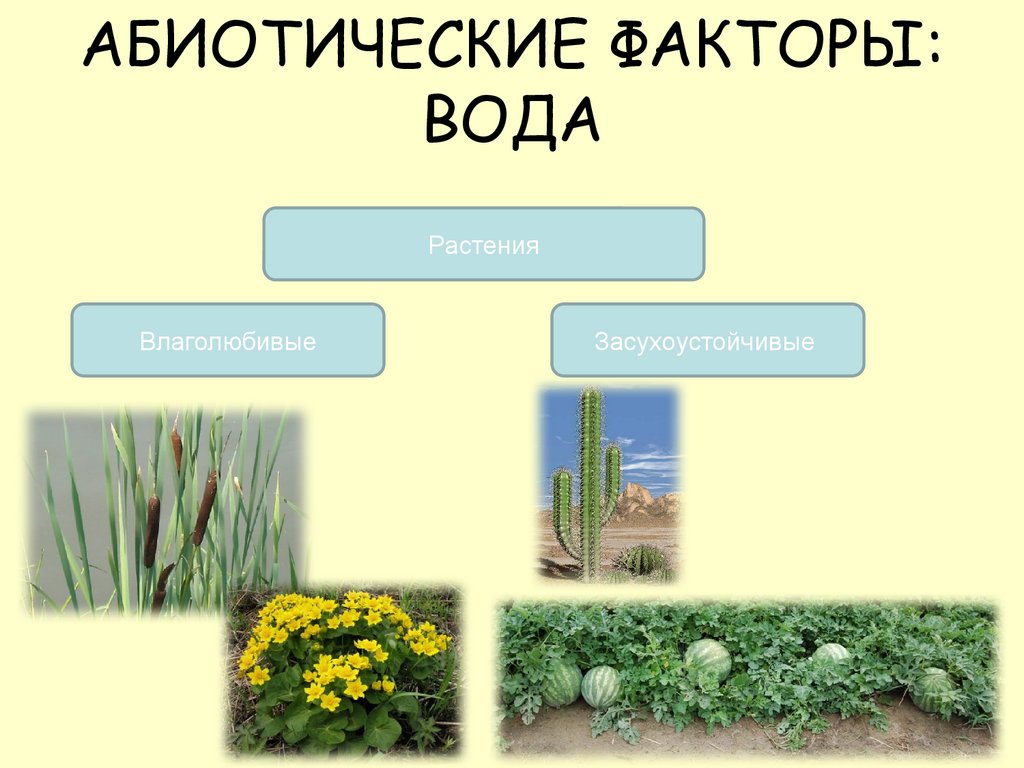 АБИОТИЧЕСКИЕ ФАКТОРЫ: ВОДА

Растения

Влаголюбивые

Засухоустойчивые